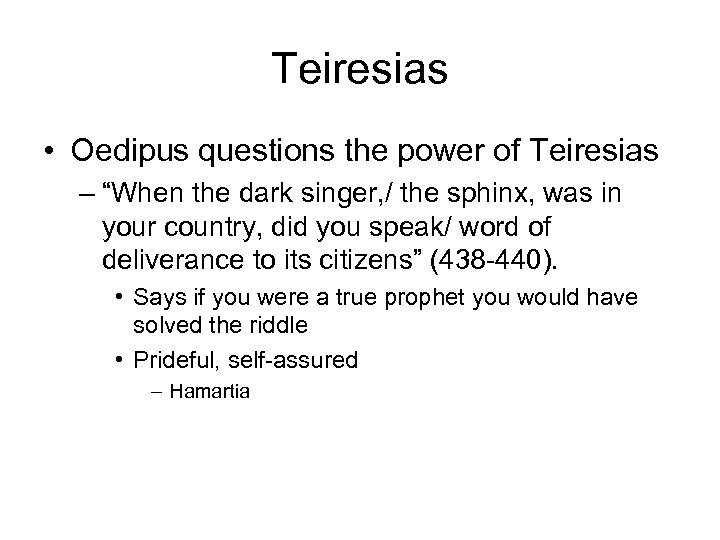 Teiresias

• Oedipus questions the power of Teiresias

– “When the dark singer,/ the sphinx, was in your country, did you speak/ word of deliverance to its citizens” (438-440).

• Says if you were a true prophet you would have solved the riddle

• Prideful, self-assured

– Hamartia